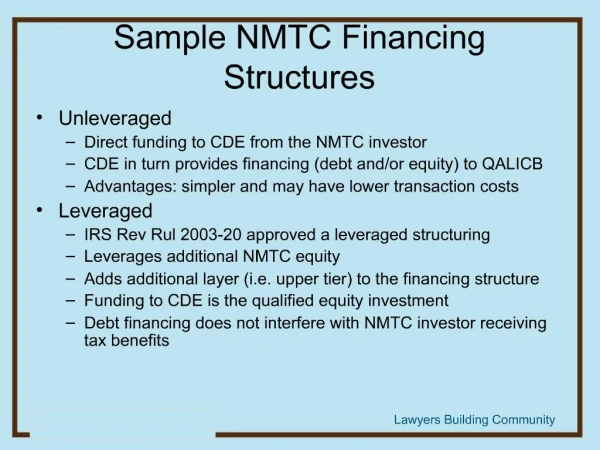 Sample NMTC Financing Structures

• Unleveraged
– Direct funding to CDE from the NMTC investor
– CDE in turn provides financing (debt and/or equity) to QALICB
– Advantages: simpler and may have lower transaction costs

• Leveraged
– IRS Rev Rul 2003-20 approved a leveraged structuring
– Leverages additional NMTC equity
– Adds additional layer (i.e. upper tier) to the financing structure
– Funding to CDE is the qualified equity investment
– Debt financing does not interfere with NMTC investor receiving tax benefits

Lawyers Building Community